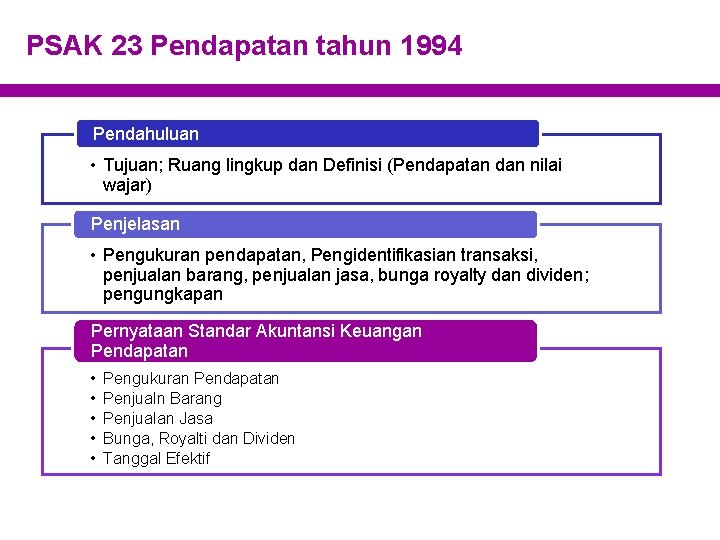 PSAK 23 Pendapatan tahun 1994

Pendahuluan

• Tujuan; Ruang lingkup dan Definisi (Pendapatan dan nilai wajar)

Penjelasan

• Pengukuran pendapatan, Pengidentifikasian transaksi, penjualan barang, penjualan jasa, bunga royalty dan dividen; pengungkapan

Pernyataan Standar Akuntansi Keuangan Pendapatan

• Pengukuran Pendapatan
• Penjualn Barang
• Penjualan Jasa
• Bunga, Royalti dan Dividen
• Tanggal Efektif